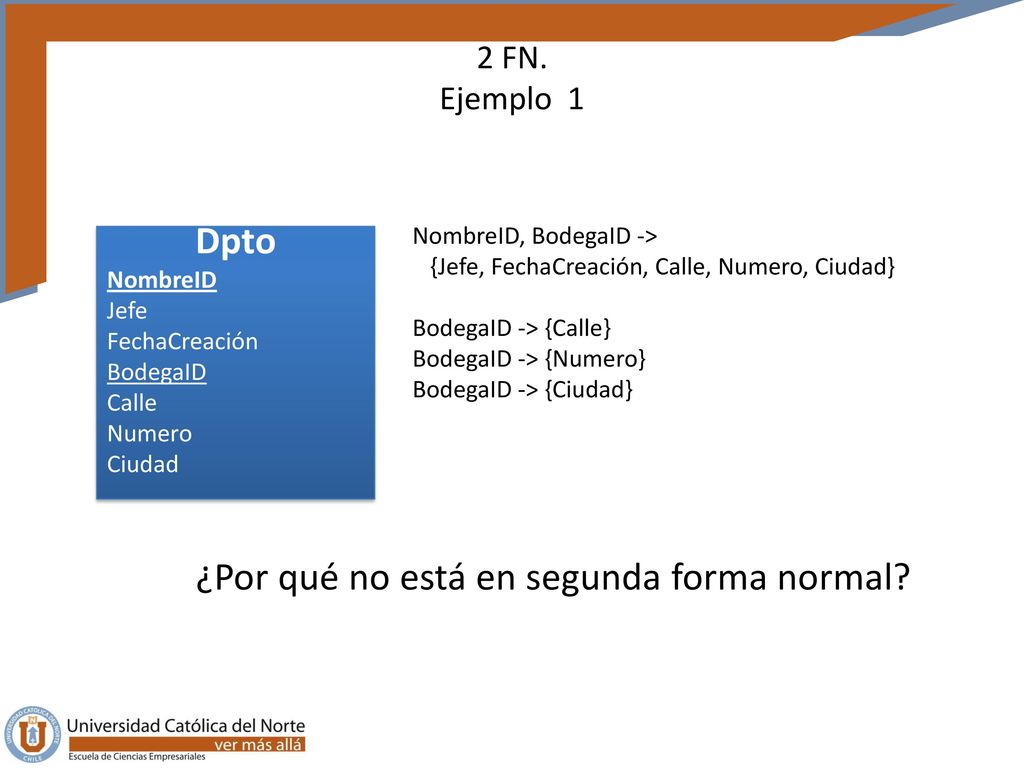 2 FN.
Ejemplo 1

Dpto
NombreID
Jefe
FechaCreación
BodegaID
Calle
Numero
Ciudad

NombreID, BodegaID ->
{Jefe, FechaCreación, Calle, Numero, Ciudad}

BodegaID -> {Calle}
BodegaID -> {Numero}
BodegaID -> {Ciudad}

¿Por qué no está en segunda forma normal?

UNIVERSIDAD CATÓLICA DEL NORTE CHILE
Universidad Católica del Norte
ver más allá
Escuela de Ciencias Empresariales